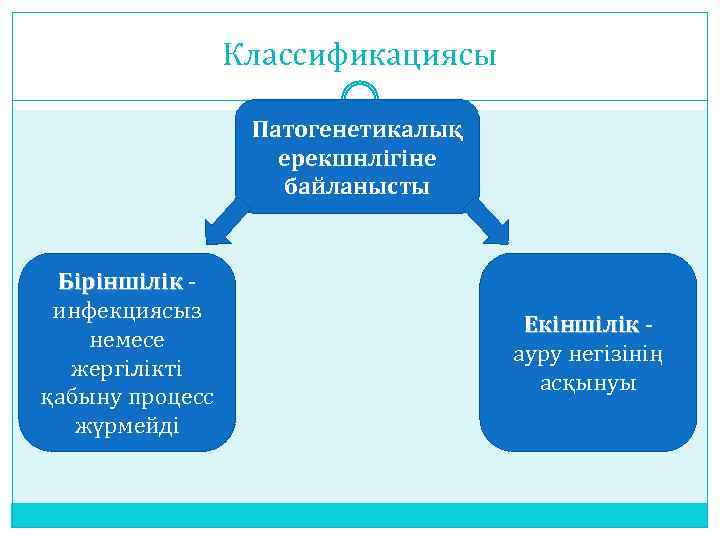 Классификациясы

Патогенетикалық ерекшнлігіне байланысты

Біріншілік - инфекциясыз немесе жергілікті қабыну процесс жүрмейді

Екіншілік - ауру негізінің асқынуы